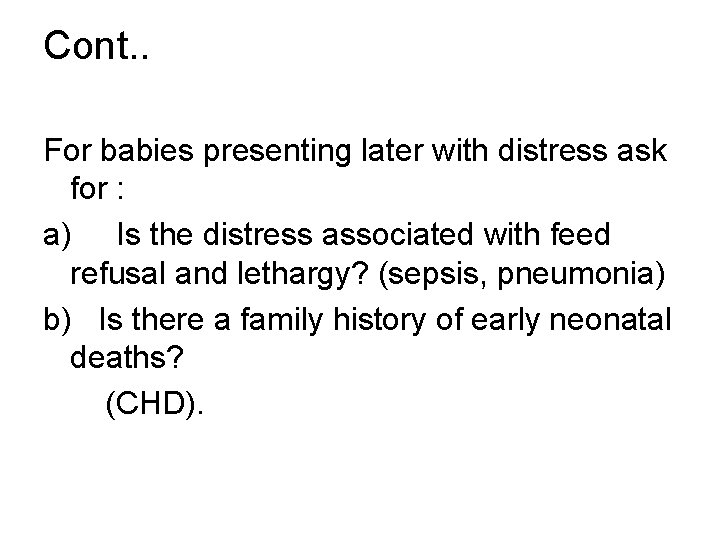 Cont..

For babies presenting later with distress ask for :

a) Is the distress associated with feed refusal and lethargy? (sepsis, pneumonia)

b) Is there a family history of early neonatal deaths?

(CHD).